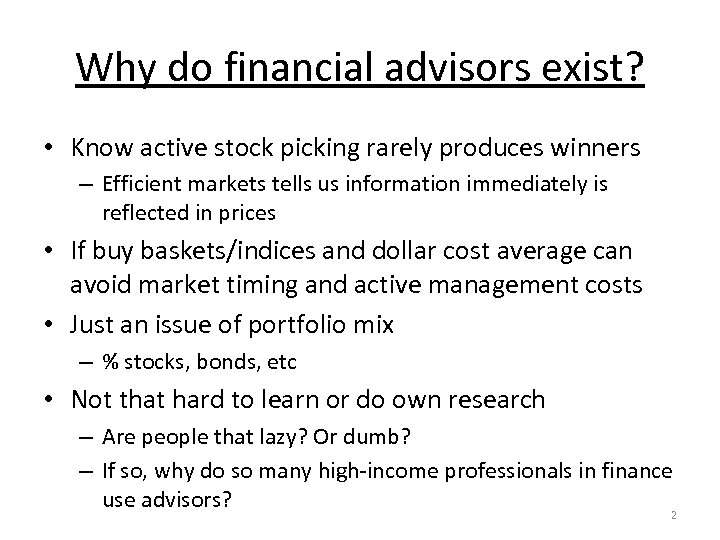 Why do financial advisors exist?

• Know active stock picking rarely produces winners
  – Efficient markets tells us information immediately is reflected in prices
• If buy baskets/indices and dollar cost average can avoid market timing and active management costs
• Just an issue of portfolio mix
  – % stocks, bonds, etc
• Not that hard to learn or do own research
  – Are people that lazy? Or dumb?
  – If so, why do so many high-income professionals in finance use advisors?

2